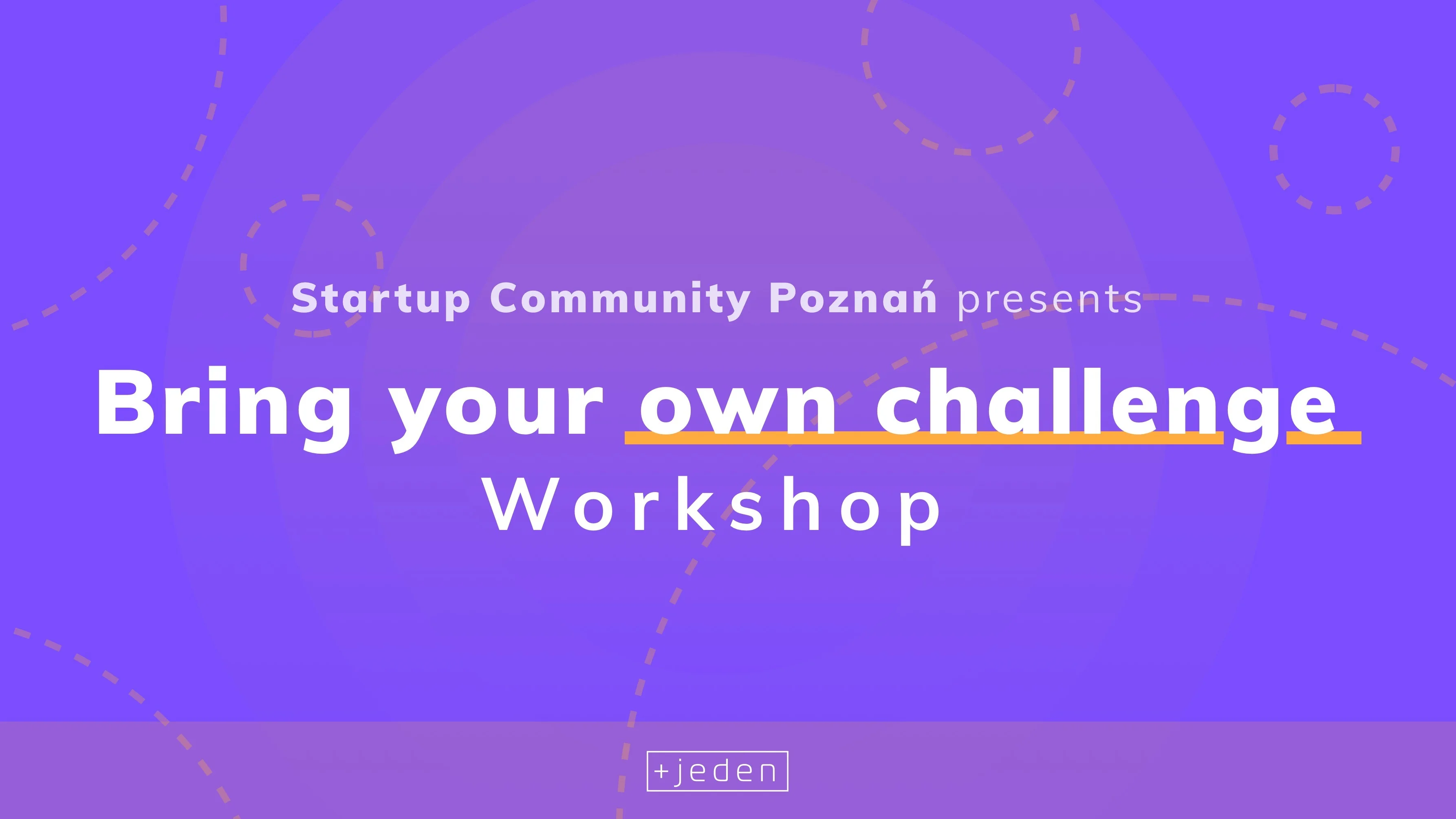 Startup Community Poznań presents

Bring your own challenge

Workshop

+jeden